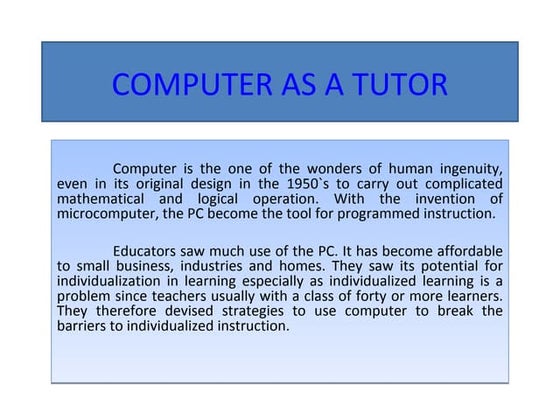 COMPUTER AS A TUTOR

Computer is the one of the wonders of human ingenuity, even in its original design in the 1950`s to carry out complicated mathematical and logical operation. With the invention of microcomputer, the PC become the tool for programmed instruction.

Educators saw much use of the PC. It has become affordable to small business, industries and homes. They saw its potential for individualization in learning especially as individualized learning is a problem since teachers usually with a class of forty or more learners. They therefore devised strategies to use computer to break the barriers to individualized instruction.